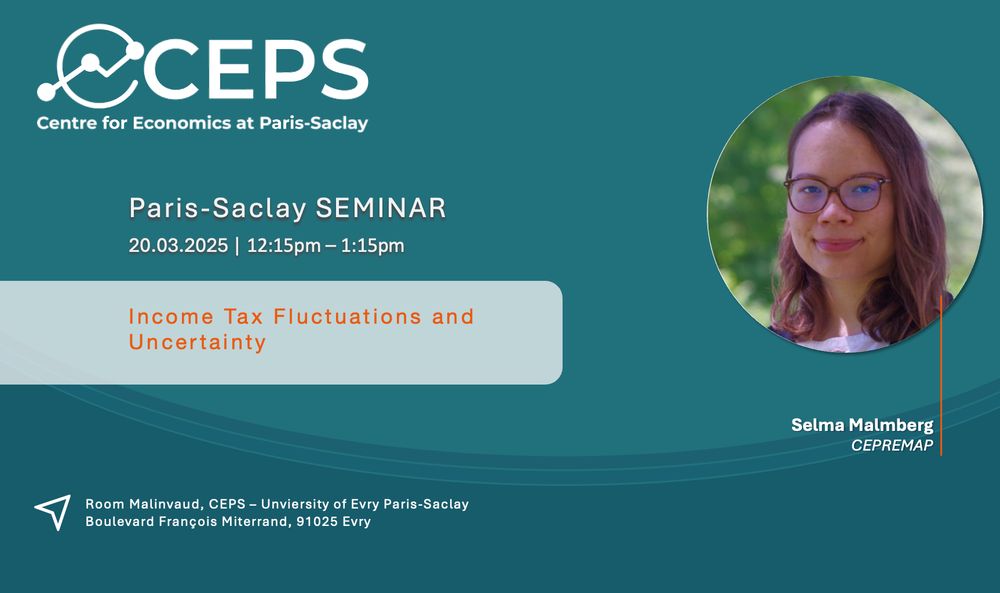 CEPS
Centre for Economics at Paris-Saclay

Paris-Saclay SEMINAR
20.03.2025 | 12:15pm – 1:15pm

Income Tax Fluctuations and Uncertainty

Selma Malmberg
CEPREMAP

Room Malinvaud, CEPS – Unviersity of Evry Paris-Saclay
Boulevard François Miterrand, 91025 Evry